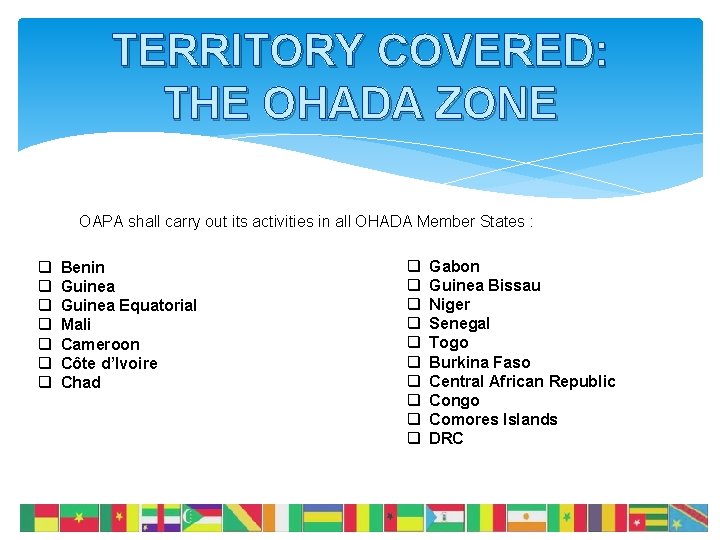 TERRITORY COVERED: THE OHADA ZONE

OAPA shall carry out its activities in all OHADA Member States :

❑ Benin
❑ Guinea
❑ Guinea Equatorial
❑ Mali
❑ Cameroon
❑ Côte d'Ivoire
❑ Chad

❑ Gabon
❑ Guinea Bissau
❑ Niger
❑ Senegal
❑ Togo
❑ Burkina Faso
❑ Central African Republic
❑ Congo
❑ Comores Islands
❑ DRC